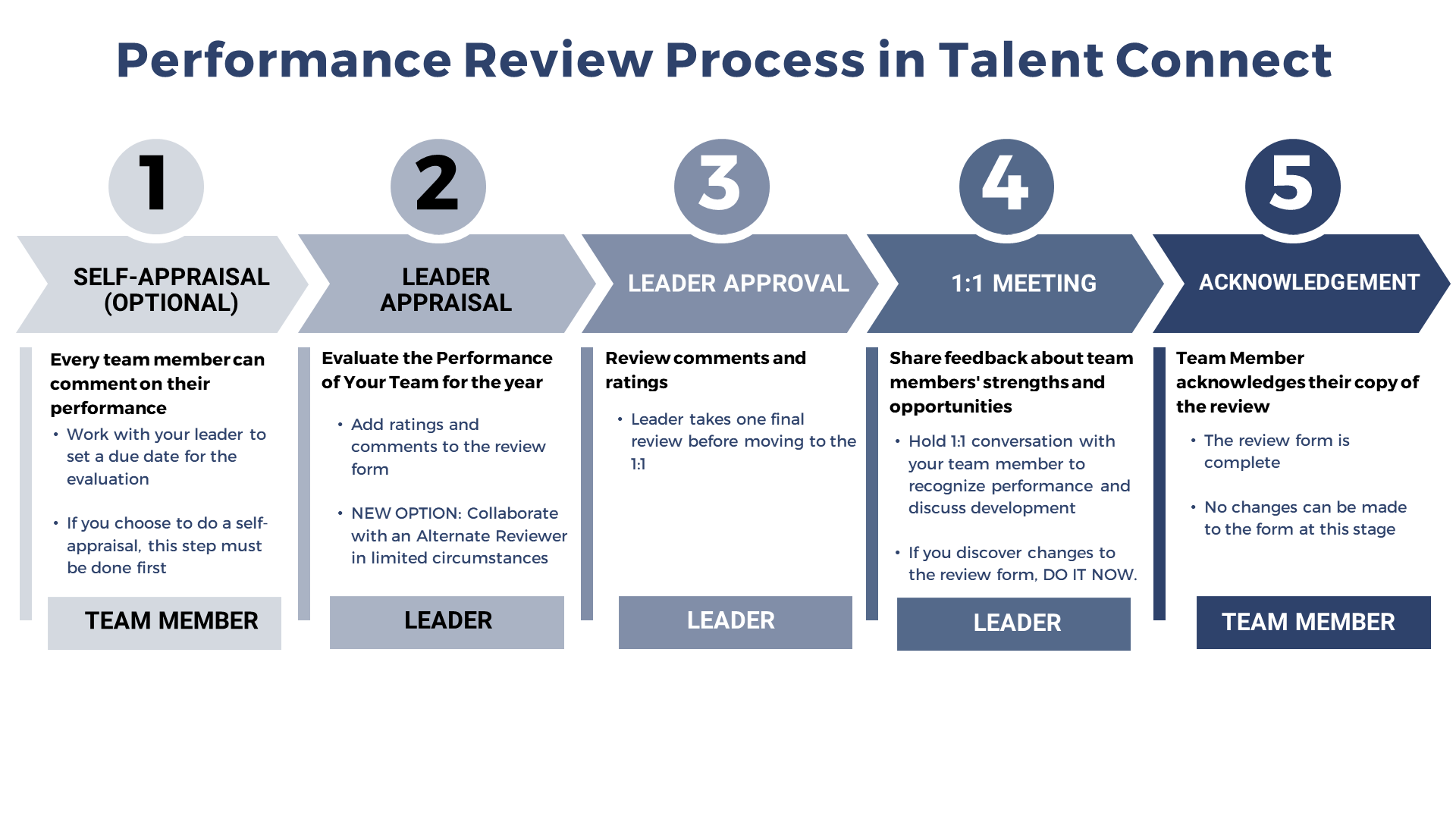 Performance Review Process in Talent Connect

1

SELF-APPRAISAL (OPTIONAL)

Every team member can comment on their performance

• Work with your leader to set a due date for the evaluation

• If you choose to do a self-appraisal, this step must be done first

TEAM MEMBER

2

LEADER APPRAISAL

Evaluate the Performance of Your Team for the year

• Add ratings and comments to the review form

• NEW OPTION: Collaborate with an Alternate Reviewer in limited circumstances

LEADER

3

LEADER APPROVAL

Review comments and ratings

• Leader takes one final review before moving to the 1:1

LEADER

4

1:1 MEETING

Share feedback about team members' strengths and opportunities

• Hold 1:1 conversation with your team member to recognize performance and discuss development

• If you discover changes to the review form, DO IT NOW.

LEADER

5

ACKNOWLEDGEMENT

Team Member acknowledges their copy of the review

• The review form is complete

• No changes can be made to the form at this stage

TEAM MEMBER